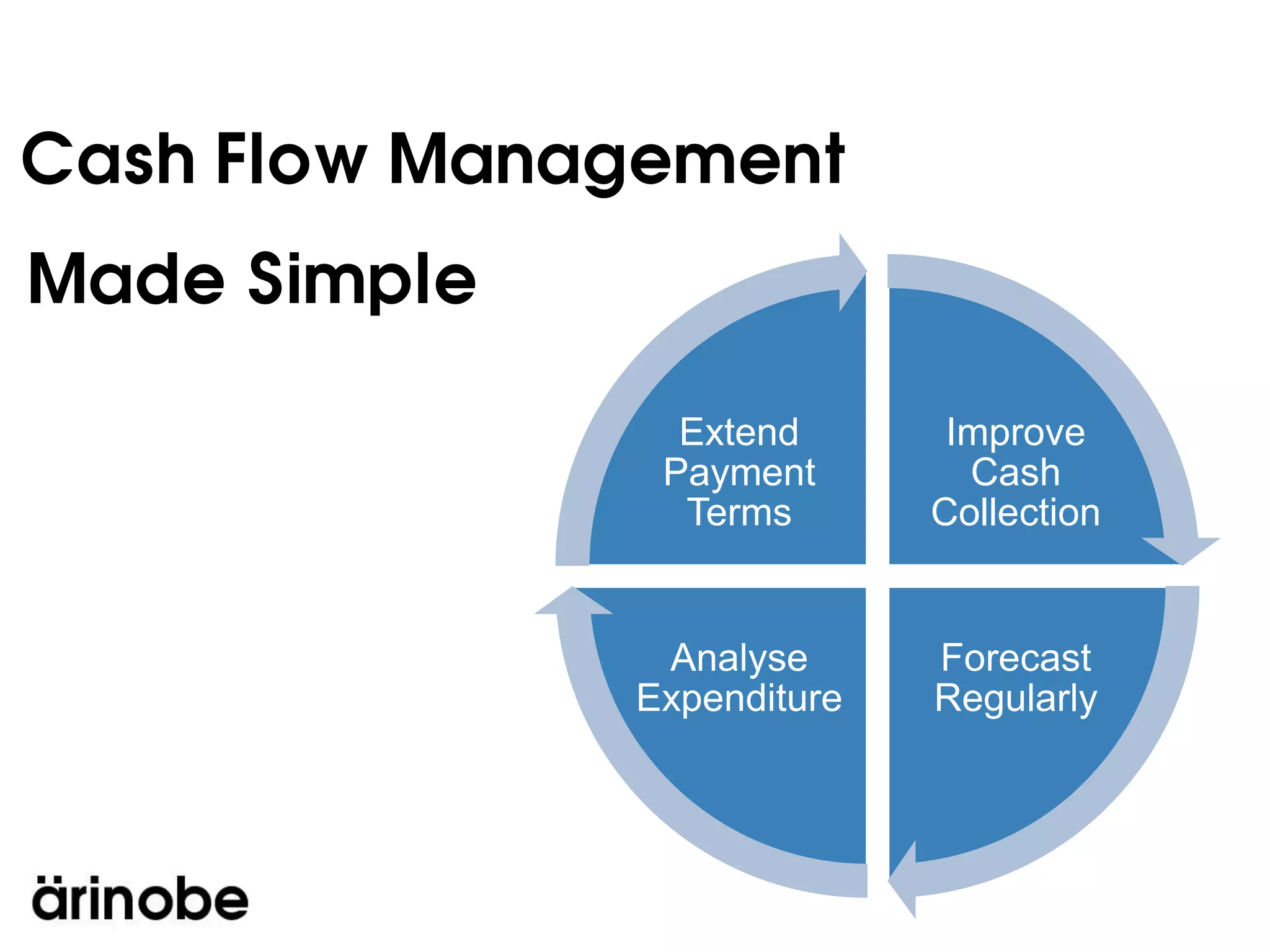 Cash Flow Management

Made Simple

Extend Payment Terms

Improve Cash Collection

Analyse Expenditure

Forecast Regularly

ärinobe